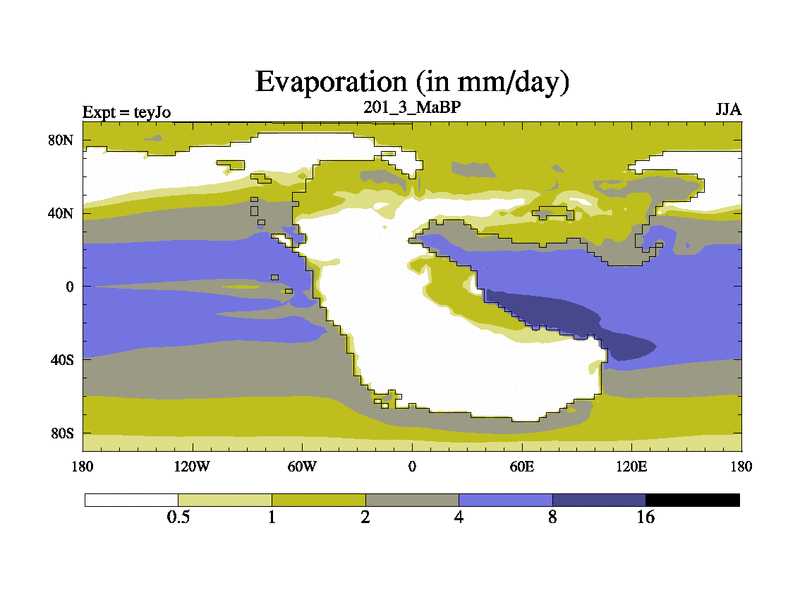 Evaporation (in mm/day)

Expt = teyJo

201_3_MaBP

JJA

80N
40N
0
40S
80S

180 120W 60W 0 60E 120E 180

0.5 1 2 4 8 16